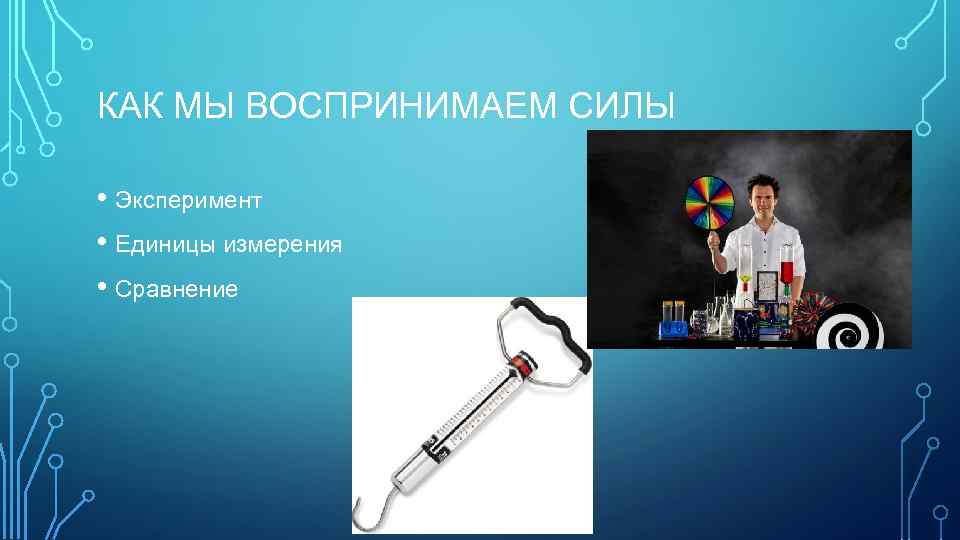 КАК МЫ ВОСПРИНИМАЕМ СИЛЫ

• Эксперимент
• Единицы измерения
• Сравнение